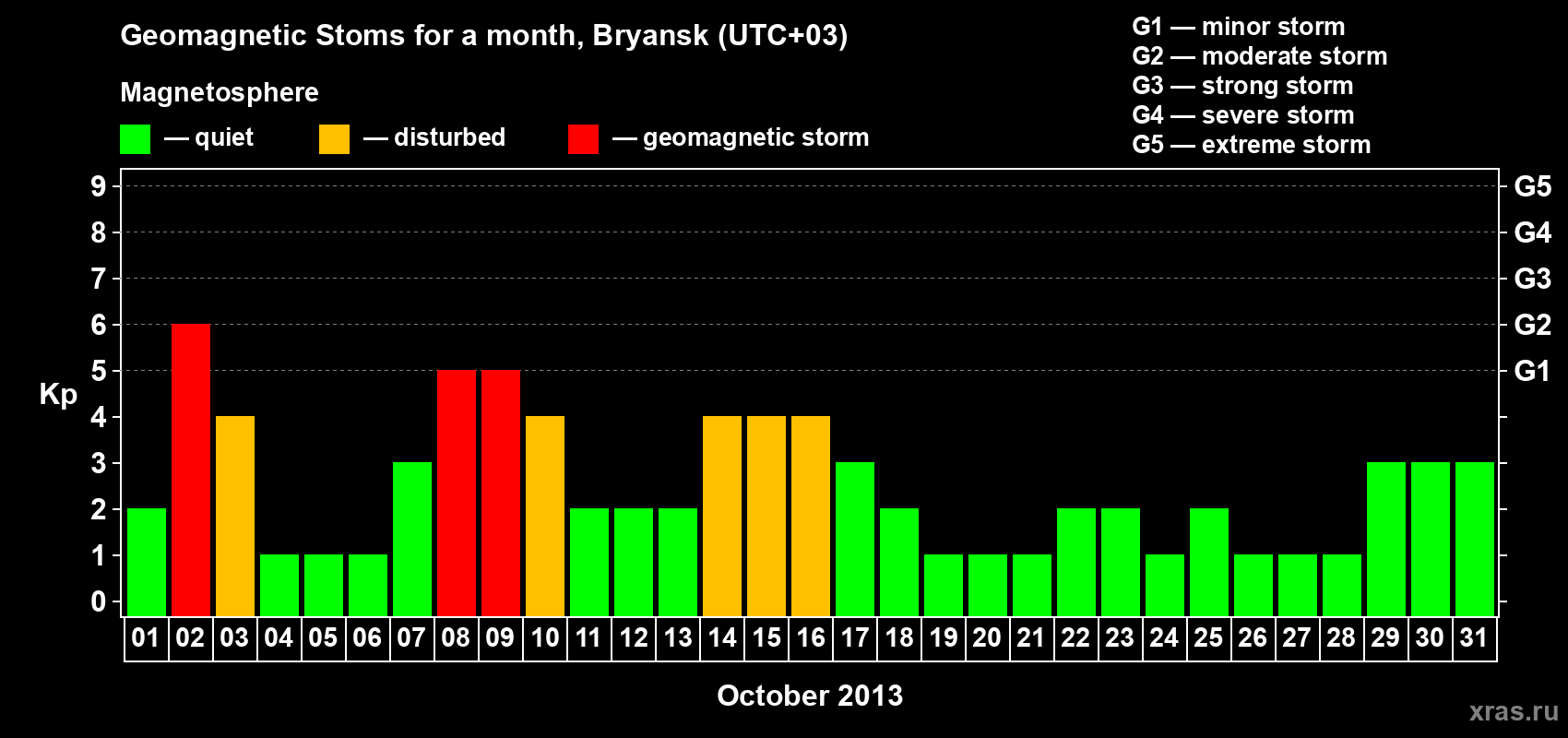 Geomagnetic Stoms for a month, Bryansk (UTC+03)

Magnetosphere

— quiet — disturbed — geomagnetic storm

G1 — minor storm
G2 — moderate storm
G3 — strong storm
G4 — severe storm
G5 — extreme storm

Kp

9
8
7
6
5
4
3
2
1
0

G5
G4
G3
G2
G1

01 02 03 04 05 06 07 08 09 10 11 12 13 14 15 16 17 18 19 20 21 22 23 24 25 26 27 28 29 30 31

October 2013

xras.ru